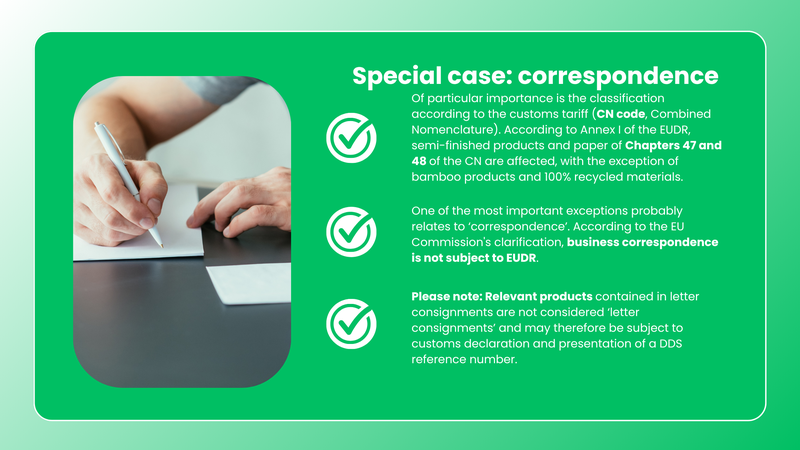 Special case: correspondence

Of particular importance is the classification according to the customs tariff (CN code, Combined Nomenclature). According to Annex I of the EUDR, semi-finished products and paper of Chapters 47 and 48 of the CN are affected, with the exception of bamboo products and 100% recycled materials.

One of the most important exceptions probably relates to 'correspondence'. According to the EU Commission's clarification, business correspondence is not subject to EUDR.

Please note: Relevant products contained in letter consignments are not considered 'letter consignments' and may therefore be subject to customs declaration and presentation of a DDS reference number.